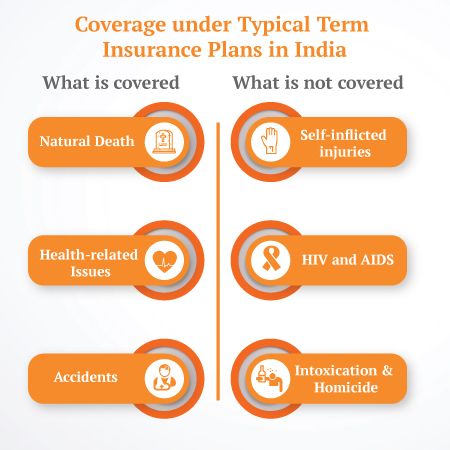 Coverage under Typical Term Insurance Plans in India

What is covered

Natural Death

Health-related Issues

Accidents

What is not covered

Self-inflicted injuries

HIV and AIDS

Intoxication & Homicide